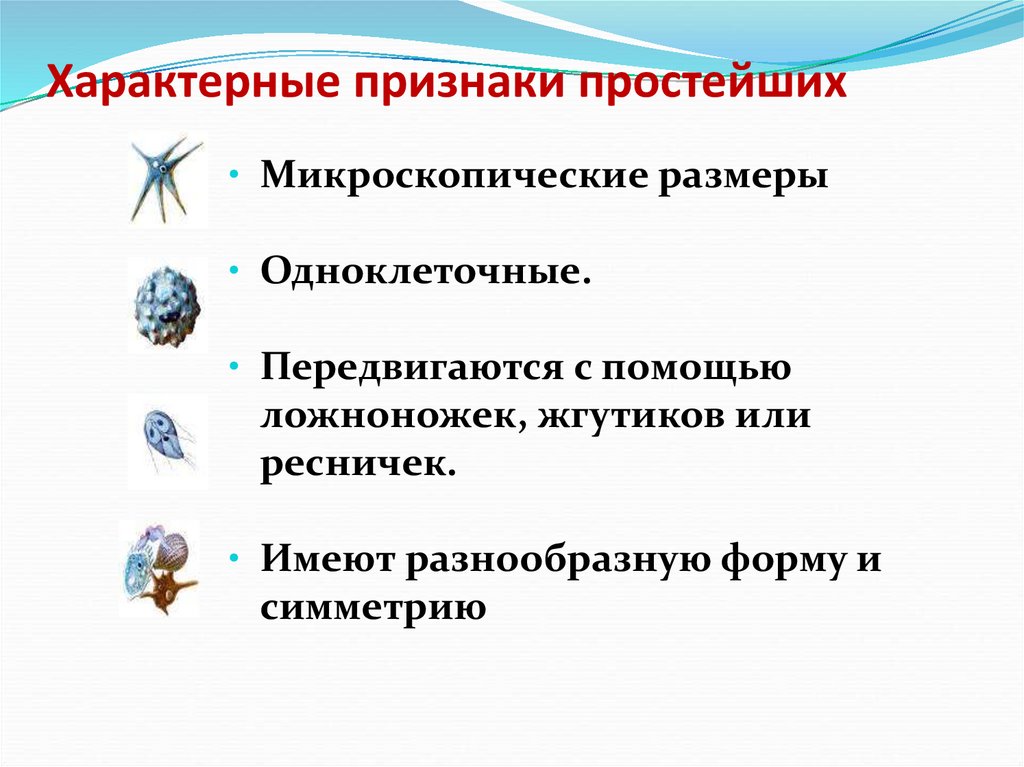 Характерные признаки простейших

• Микроскопические размеры

• Одноклеточные.

• Передвигаются с помощью ложноножек, жгутиков или ресничек.

• Имеют разнообразную форму и симметрию